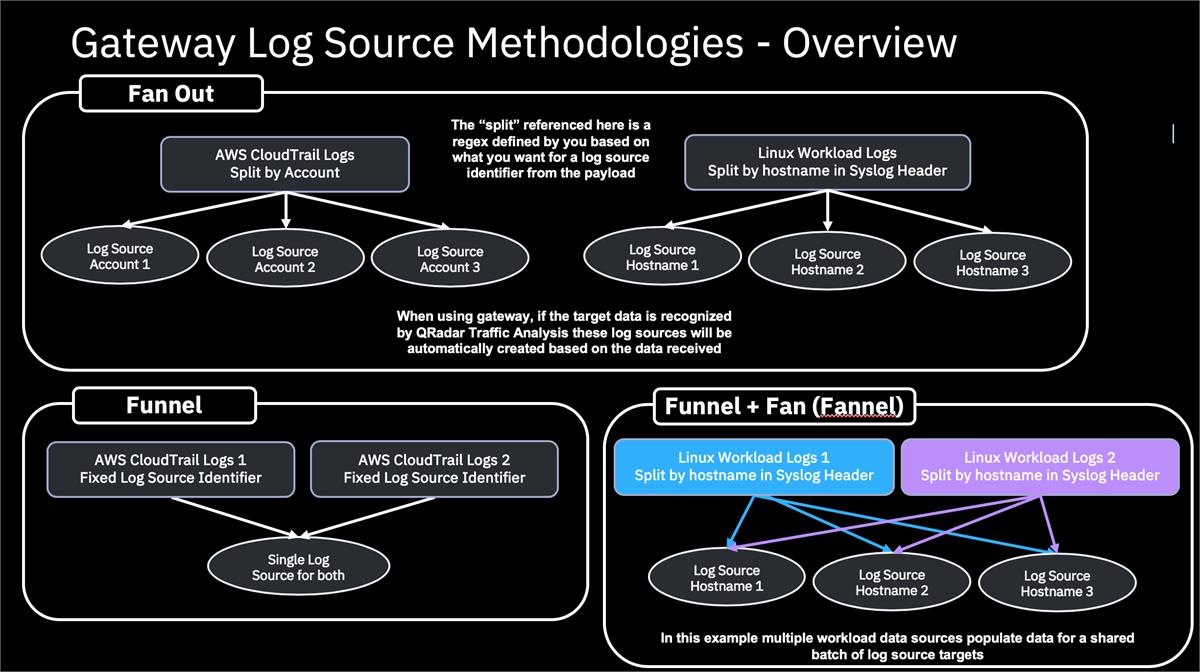 Gateway Log Source Methodologies - Overview

Fan Out

AWS CloudTrail Logs
Split by Account

The "split" referenced here is a regex defined by you based on what you want for a log source identifier from the payload

Linux Workload Logs
Split by hostname in Syslog Header

Log Source
Account 1

Log Source
Account 2

Log Source
Account 3

Log Source
Hostname 1

Log Source
Hostname 2

Log Source
Hostname 3

When using gateway, if the target data is recognized by QRadar Traffic Analysis these log sources will be automatically created based on the data received

Funnel

AWS CloudTrail Logs 1
Fixed Log Source Identifier

AWS CloudTrail Logs 2
Fixed Log Source Identifier

Single Log
Source for both

Funnel + Fan (Fannel)

Linux Workload Logs 1
Split by hostname in Syslog Header

Linux Workload Logs 2
Split by hostname in Syslog Header

Log Source
Hostname 1

Log Source
Hostname 2

Log Source
Hostname 3

In this example multiple workload data sources populate data for a shared batch of log source targets